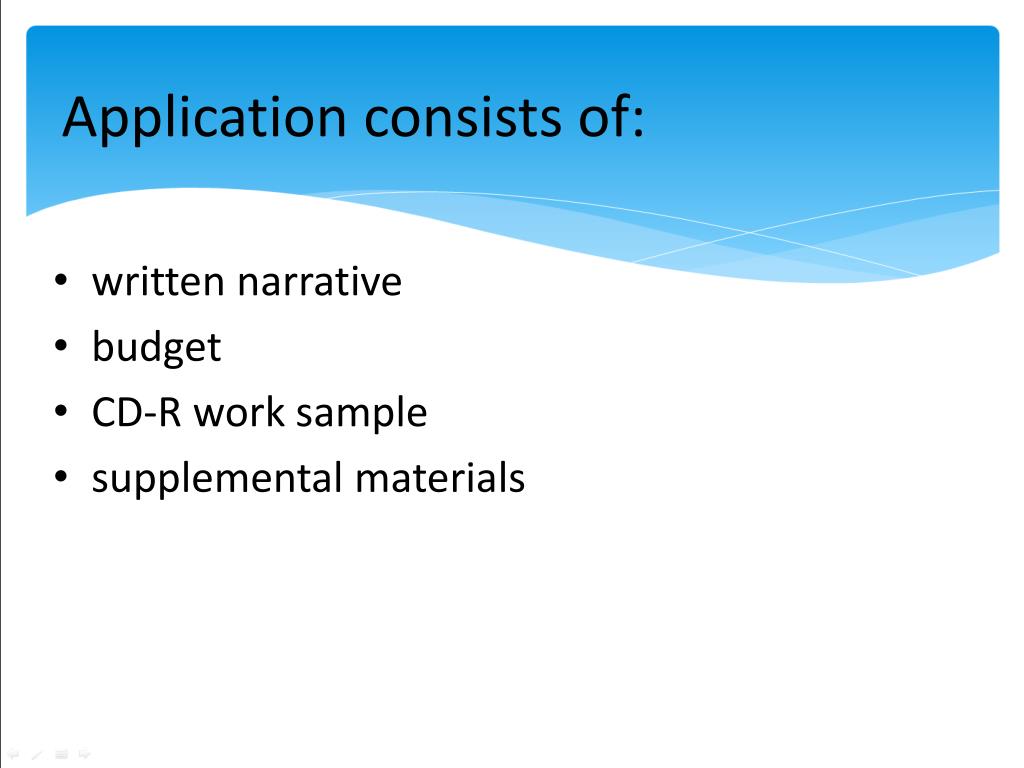 Application consists of:

• written narrative
• budget
• CD-R work sample
• supplemental materials